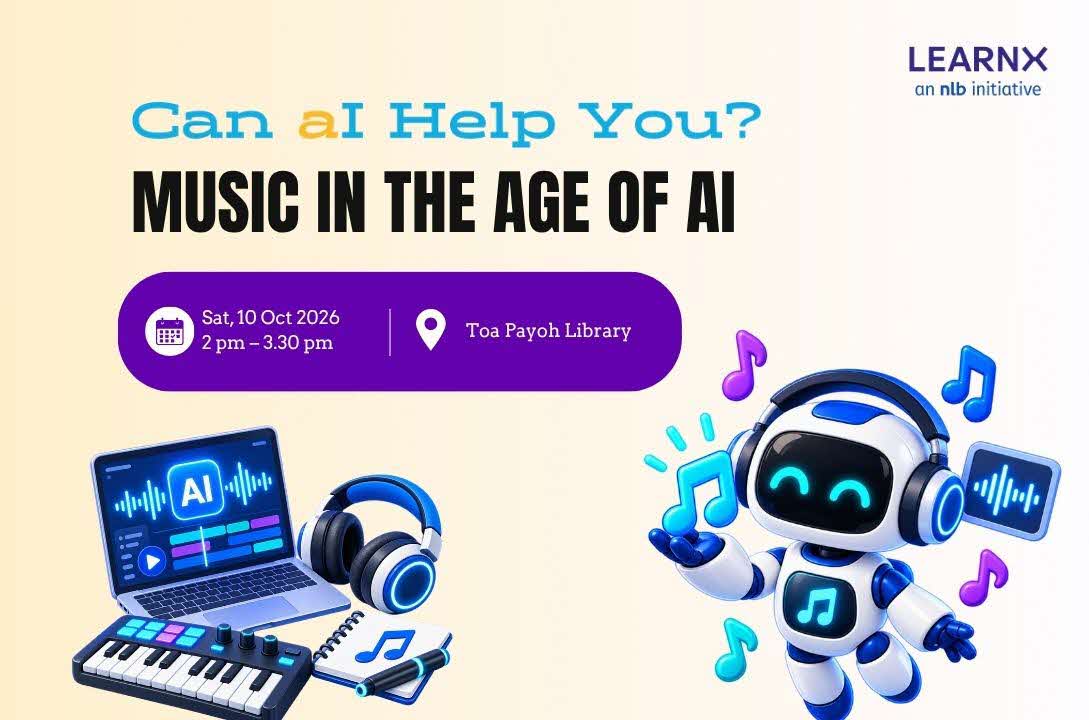 LEARNX
an nlb initiative

Can aI Help You?
MUSIC IN THE AGE OF AI

Sat, 10 Oct 2026
2 pm – 3.30 pm

Toa Payoh Library

AI